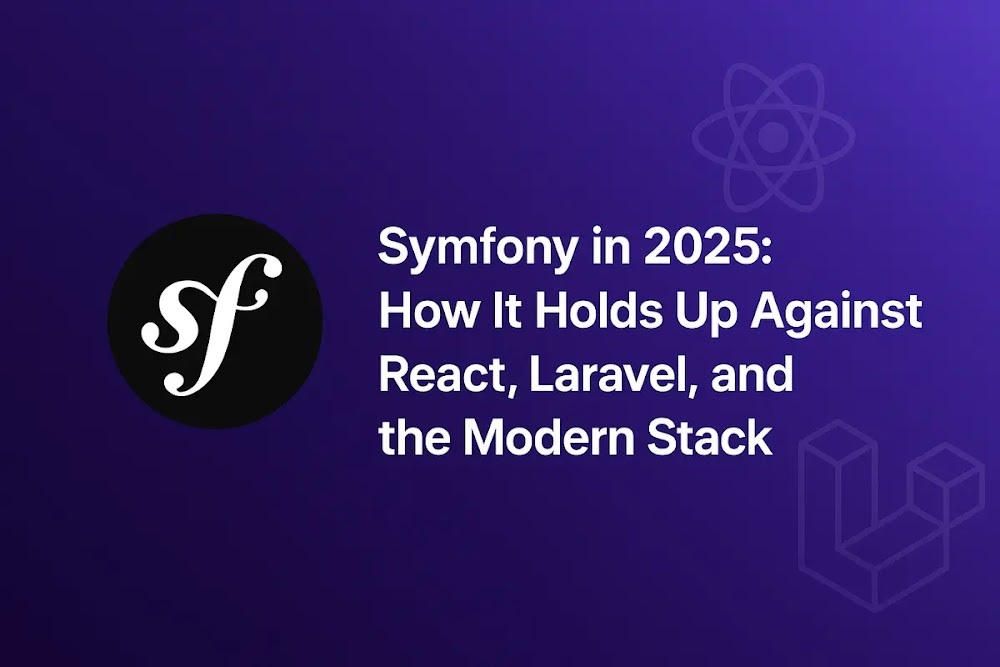 sf

Symfony in 2025:
How It Holds Up Against
React, Laravel, and
the Modern Stack